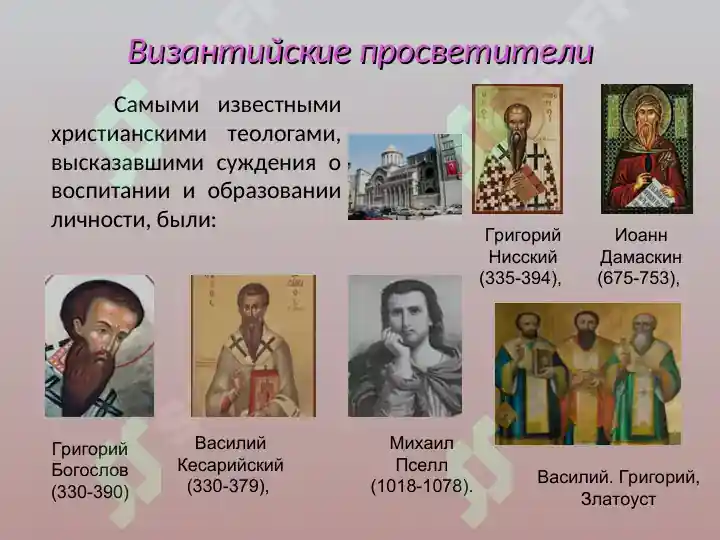 Византийские просветители

Самыми известными христианскими теологами, высказавшими суждения о воспитании и образовании личности, были:

Григорий Нисский (335-394),

Иоанн Дамаскин (675-753),

Григорий Богослов (330-390)

Василий Кесарийский (330-379),

Михаил Пселл (1018-1078).

Василий. Григорий, Златоуст